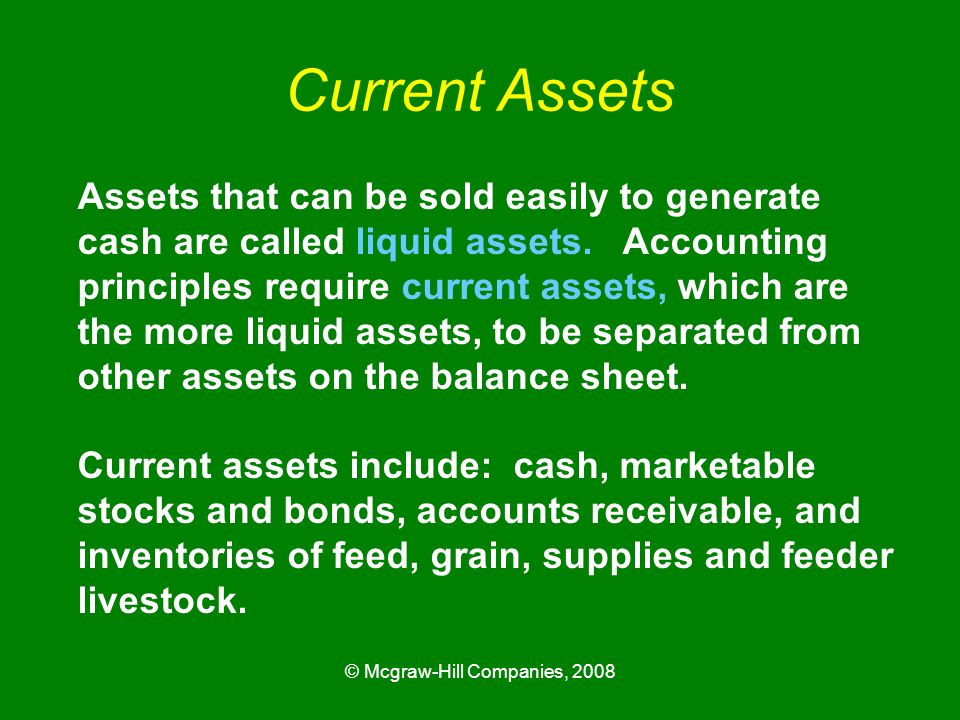 Current Assets

Assets that can be sold easily to generate cash are called liquid assets. Accounting principles require current assets, which are the more liquid assets, to be separated from other assets on the balance sheet.

Current assets include: cash, marketable stocks and bonds, accounts receivable, and inventories of feed, grain, supplies and feeder livestock.

© Mcgraw-Hill Companies, 2008